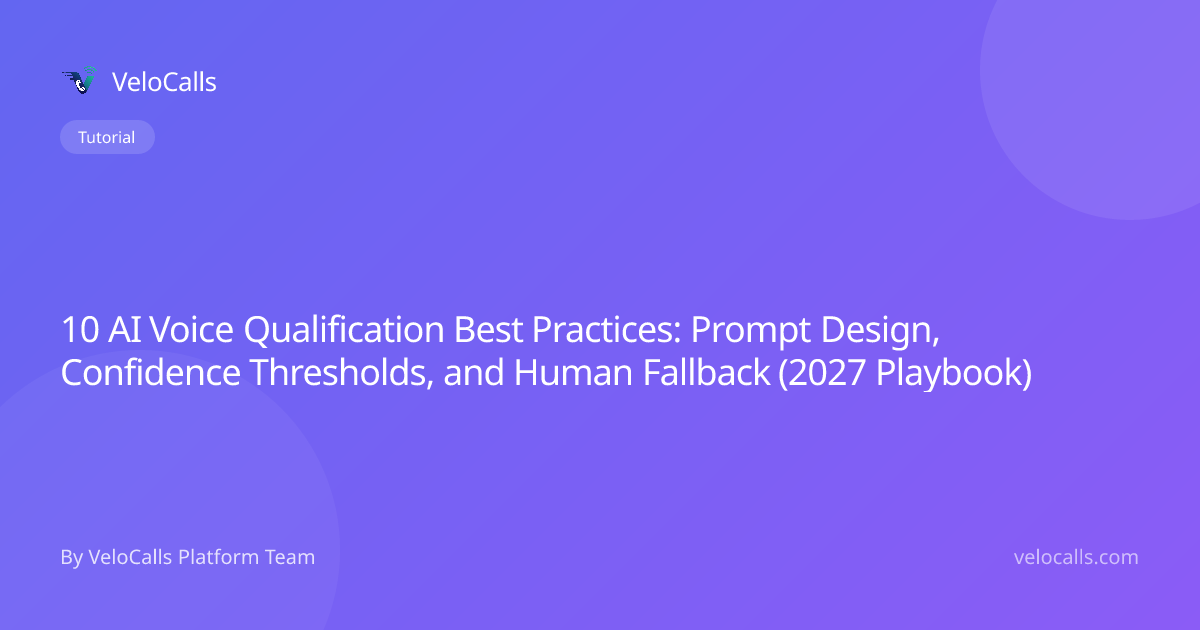 VeloCalls

Tutorial

10 AI Voice Qualification Best Practices: Prompt Design, Confidence Thresholds, and Human Fallback (2027 Playbook)

By VeloCalls Platform Team

velocalls.com